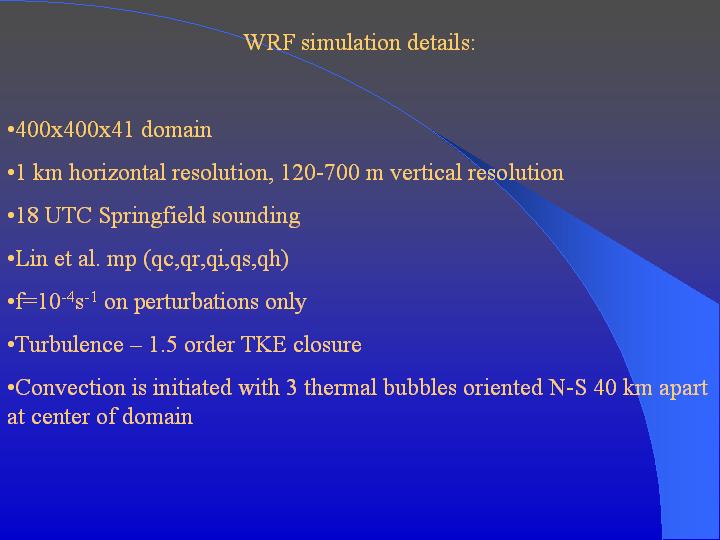 WRF simulation details:

•400x400x41 domain

•1 km horizontal resolution, 120-700 m vertical resolution

•18 UTC Springfield sounding

•Lin et al. mp (qc,qr,qi,qs,qh)

•f=$10^{-4}s^{-1}$ on perturbations only

•Turbulence – 1.5 order TKE closure

•Convection is initiated with 3 thermal bubbles oriented N-S 40 km apart at center of domain